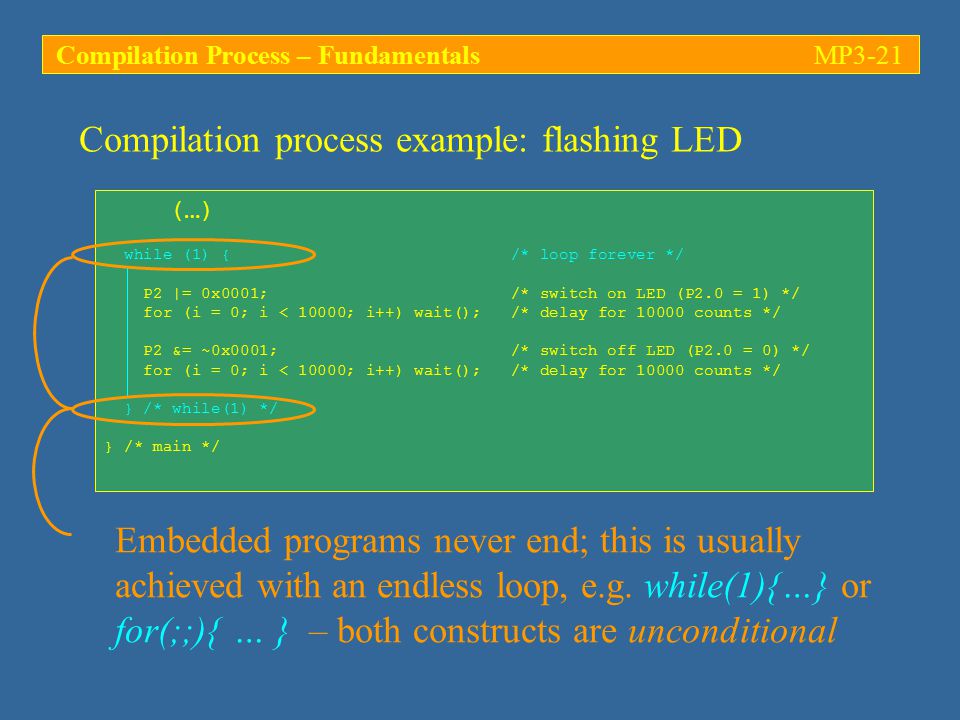 Compilation Process – Fundamentals MP3-21

Compilation process example: flashing LED

(…)

while (1) { /* loop forever */

P2 |= 0x0001; /* switch on LED (P2.0 = 1) */
for (i = 0; i < 10000; i++) wait(); /* delay for 10000 counts */

P2 &= ~0x0001; /* switch off LED (P2.0 = 0) */
for (i = 0; i < 10000; i++) wait(); /* delay for 10000 counts */

} /* while(1) */

} /* main */

Embedded programs never end; this is usually achieved with an endless loop, e.g. while(1){…} or for(;;){ … } – both constructs are unconditional